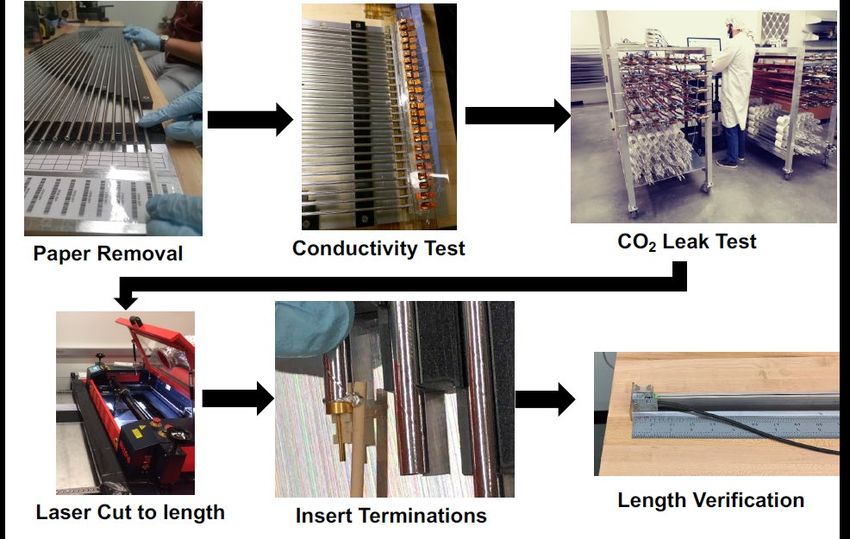 Paper Removal

Conductivity Test

$CO_2$ Leak Test

Laser Cut to length

Insert Terminations

Length Verification